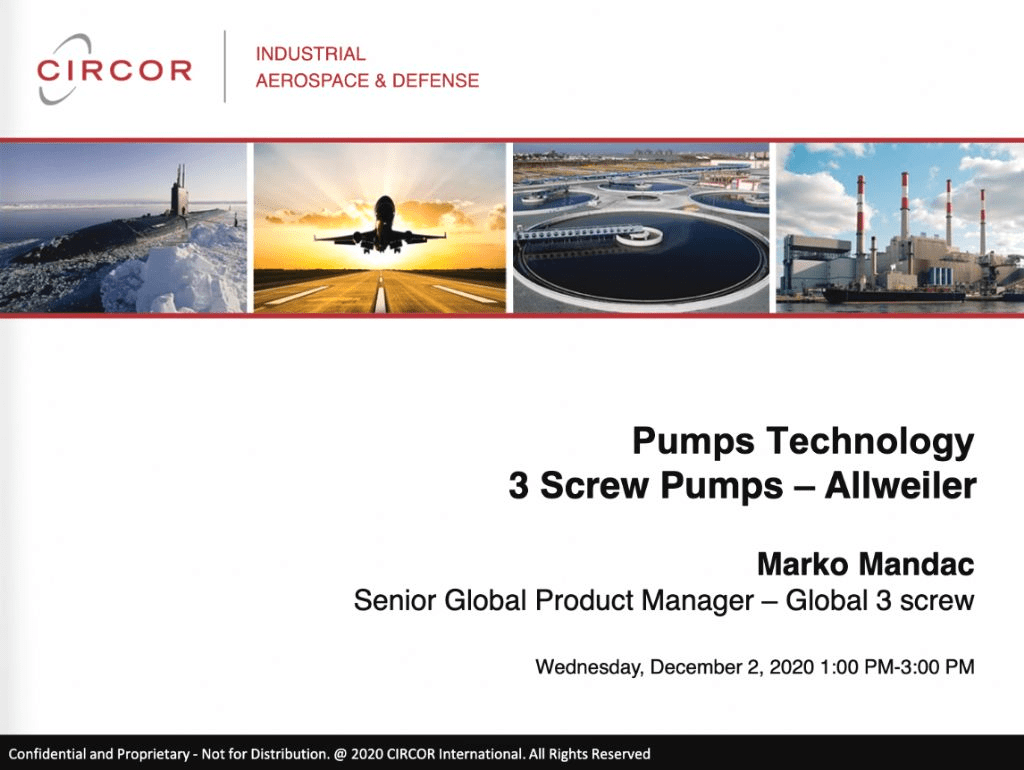 CIRCOR

INDUSTRIAL
AEROSPACE & DEFENSE

Pumps Technology
3 Screw Pumps – Allweiler

Marko Mandac
Senior Global Product Manager – Global 3 screw

Wednesday, December 2, 2020 1:00 PM-3:00 PM

Confidential and Proprietary - Not for Distribution. @ 2020 CIRCOR International. All Rights Reserved